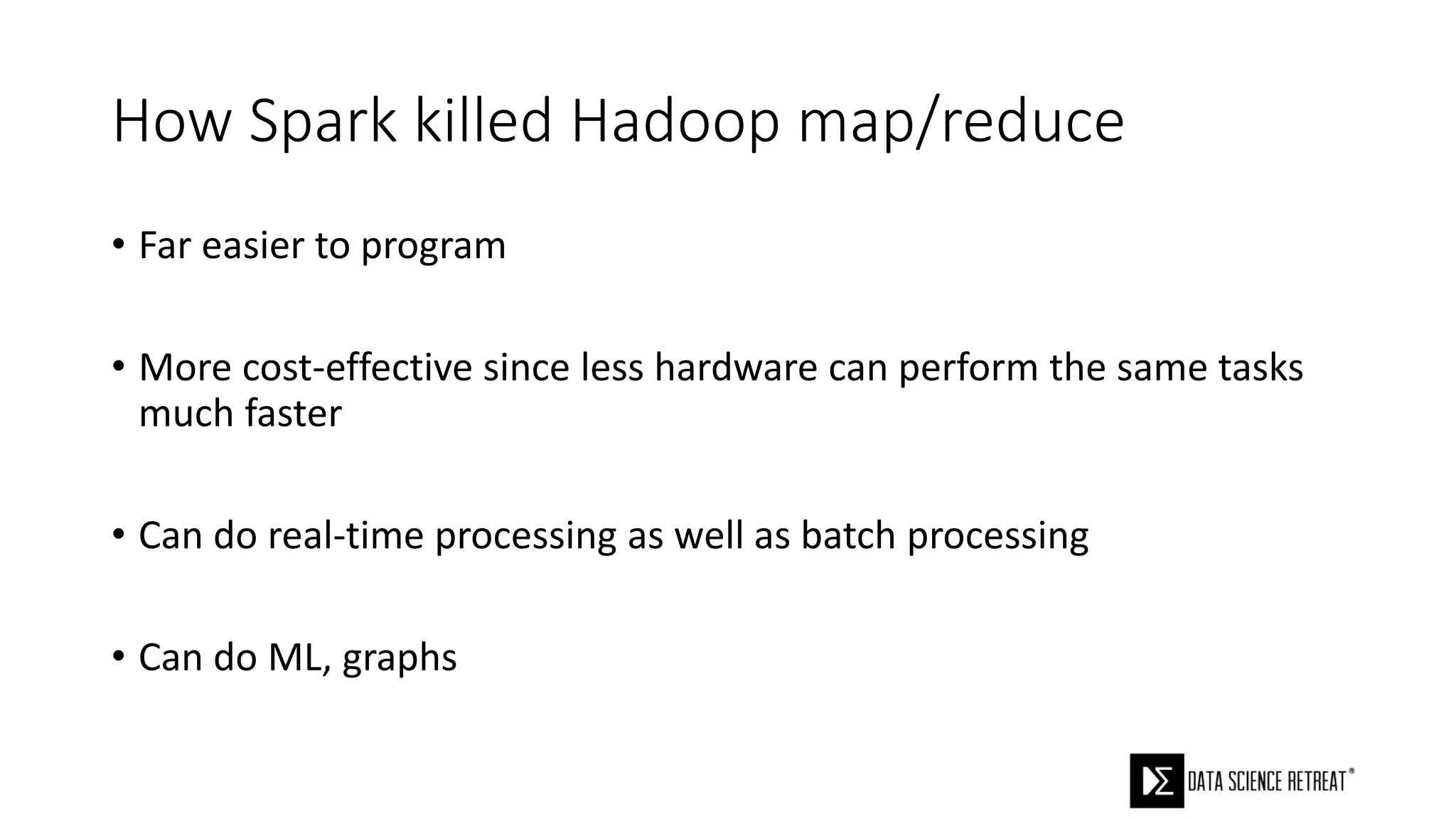 How Spark killed Hadoop map/reduce

• Far easier to program

• More cost-effective since less hardware can perform the same tasks much faster

• Can do real-time processing as well as batch processing

• Can do ML, graphs

DATA SCIENCE RETREAT®